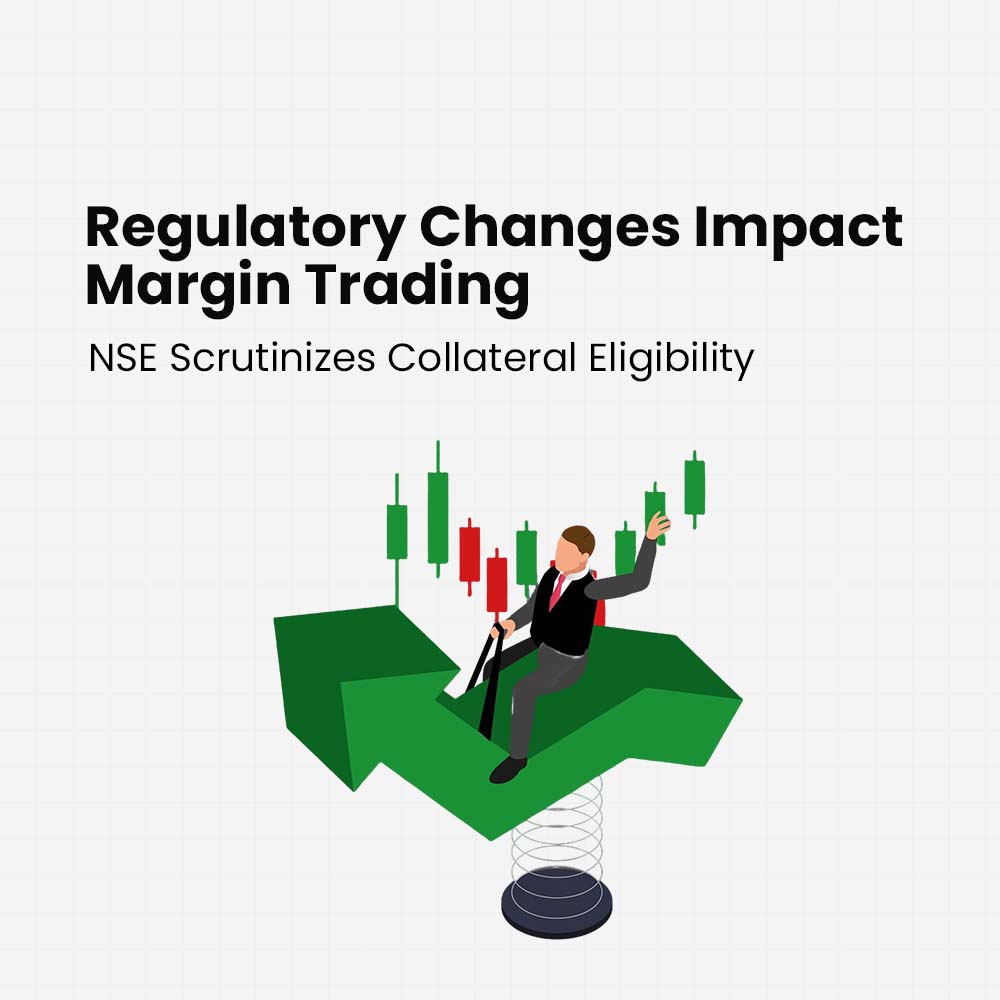 Regulatory Changes Impact Margin Trading

NSE Scrutinizes Collateral Eligibility